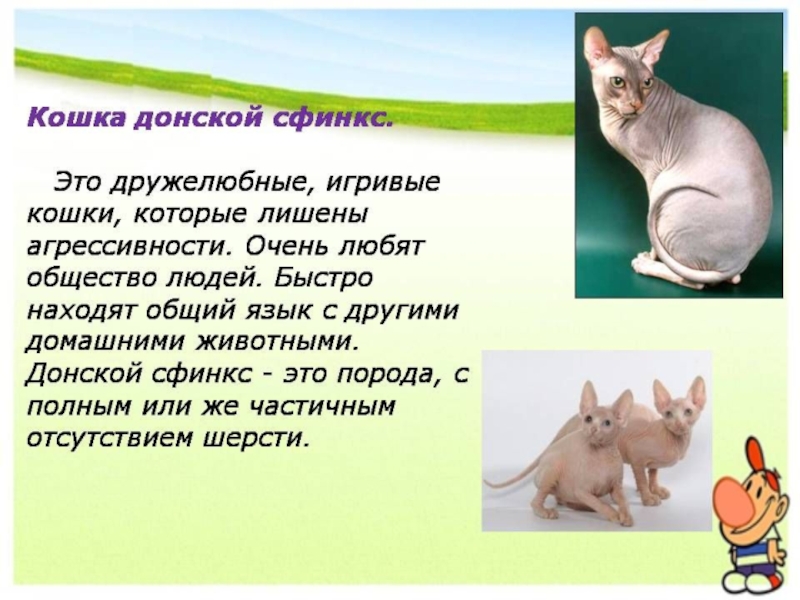 Кошка донской сфинкс.

Это дружелюбные, игривые кошки, которые лишены агрессивности. Очень любят общество людей. Быстро находят общий язык с другими домашними животными. Донской сфинкс - это порода, с полным или же частичным отсутствием шерсти.